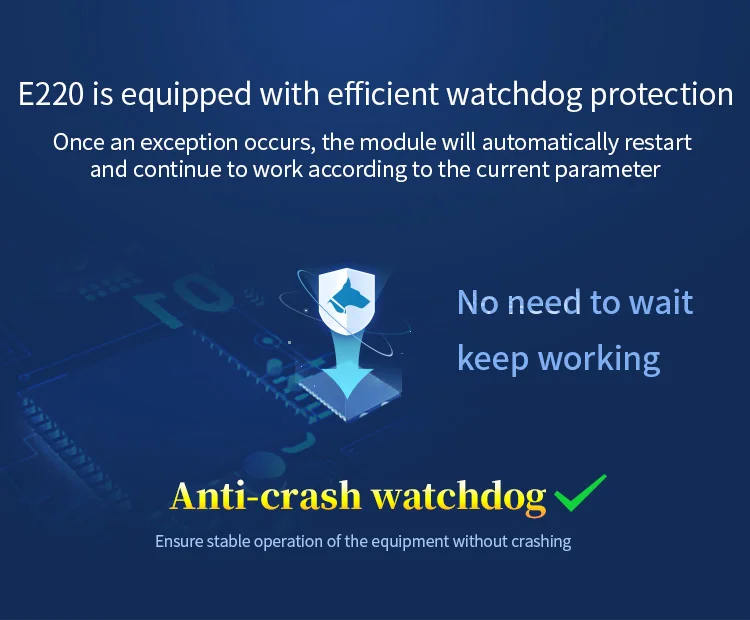 E220 is equipped with efficient watchdog protection

Once an exception occurs, the module will automatically restart and continue to work according to the current parameter

No need to wait
keep working

Anti-crash watchdog

Ensure stable operation of the equipment without crashing